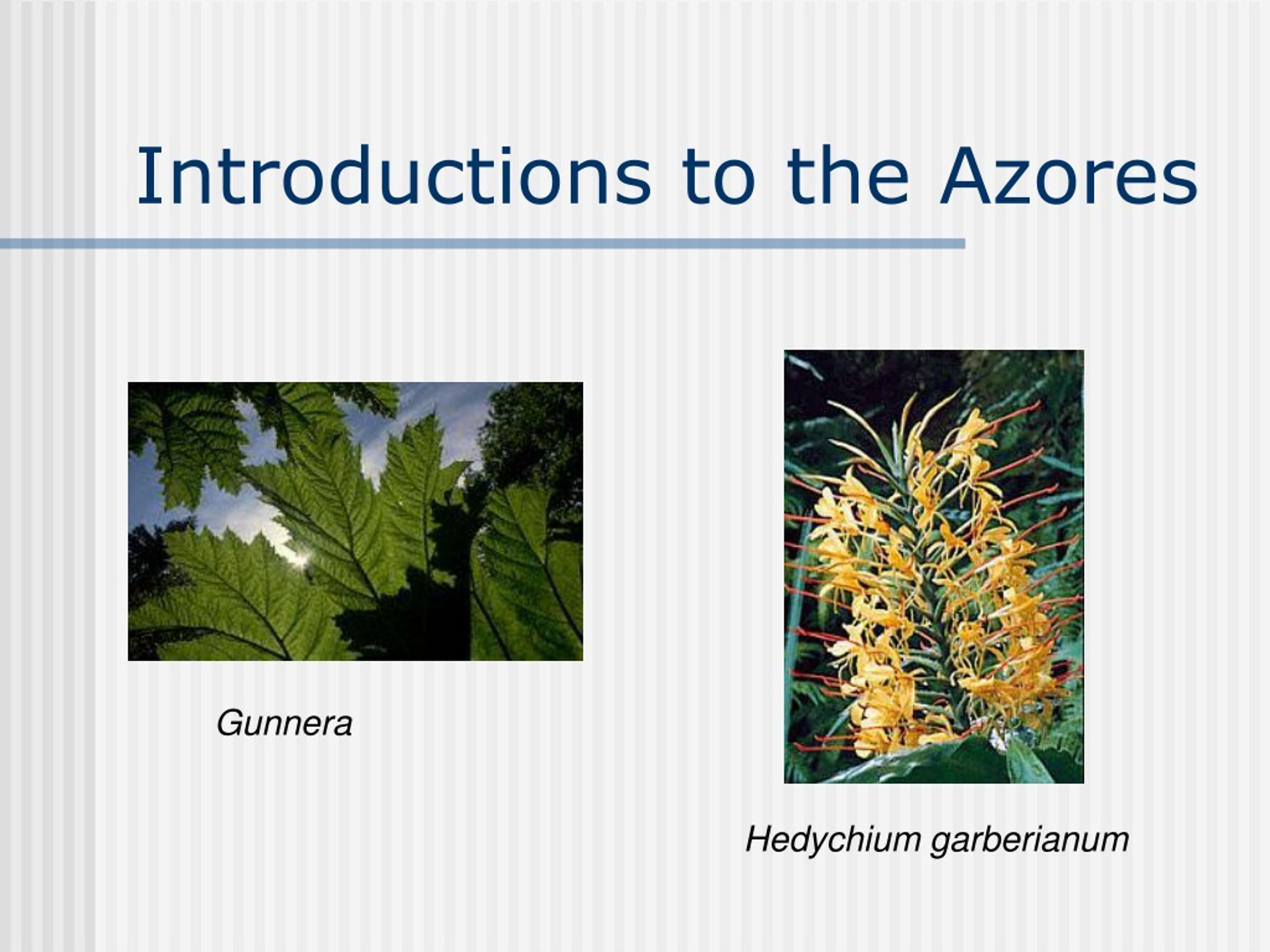 Introductions to the Azores

Gunnera

Hedychium garberianum